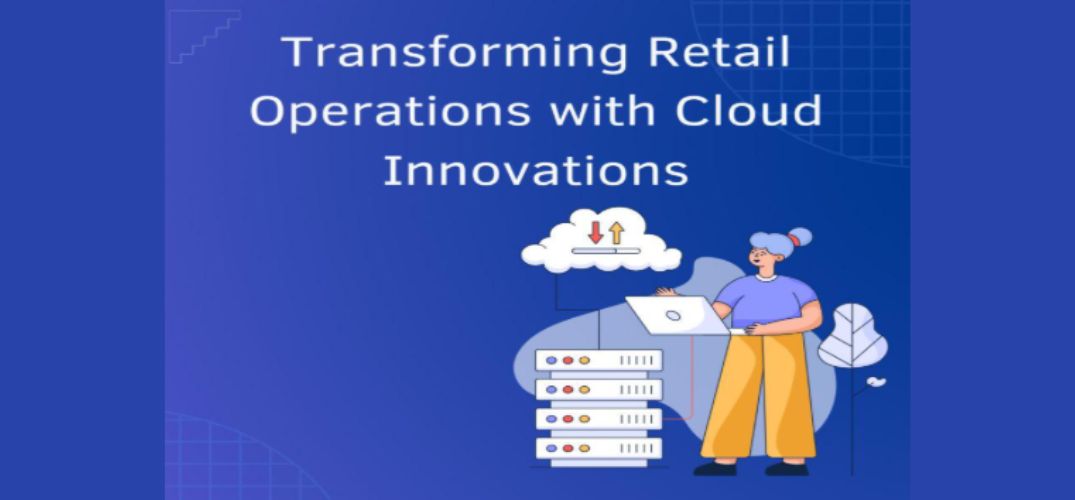 Transforming Retail Operations with Cloud Innovations